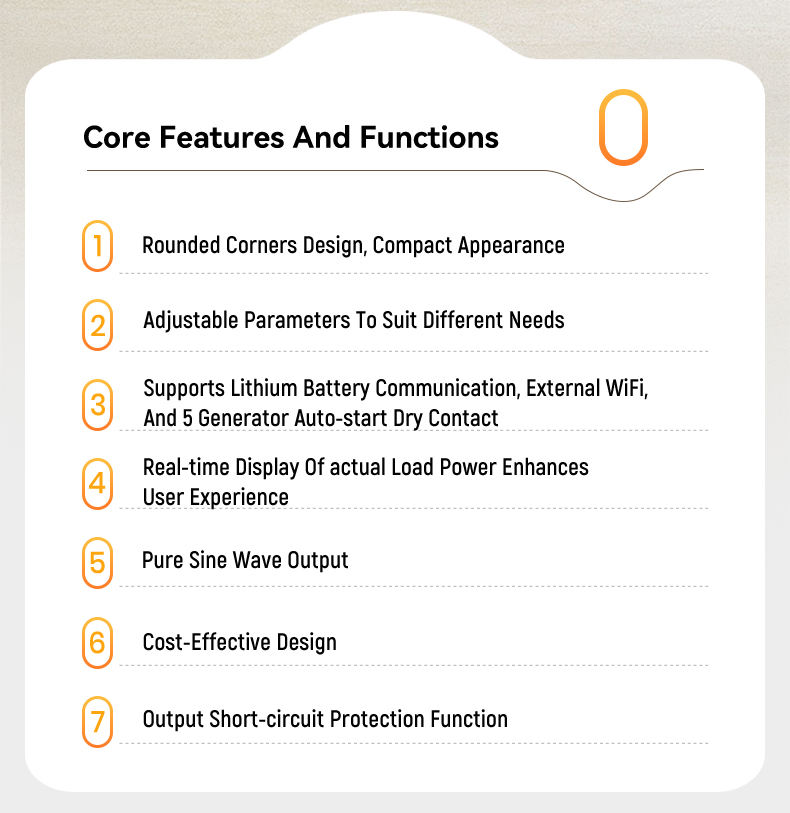 Core Features And Functions

1 Rounded Corners Design, Compact Appearance

2 Adjustable Parameters To Suit Different Needs

3 Supports Lithium Battery Communication, External WiFi, And 5 Generator Auto-start Dry Contact

4 Real-time Display Of actual Load Power Enhances User Experience

5 Pure Sine Wave Output

6 Cost-Effective Design

7 Output Short-circuit Protection Function